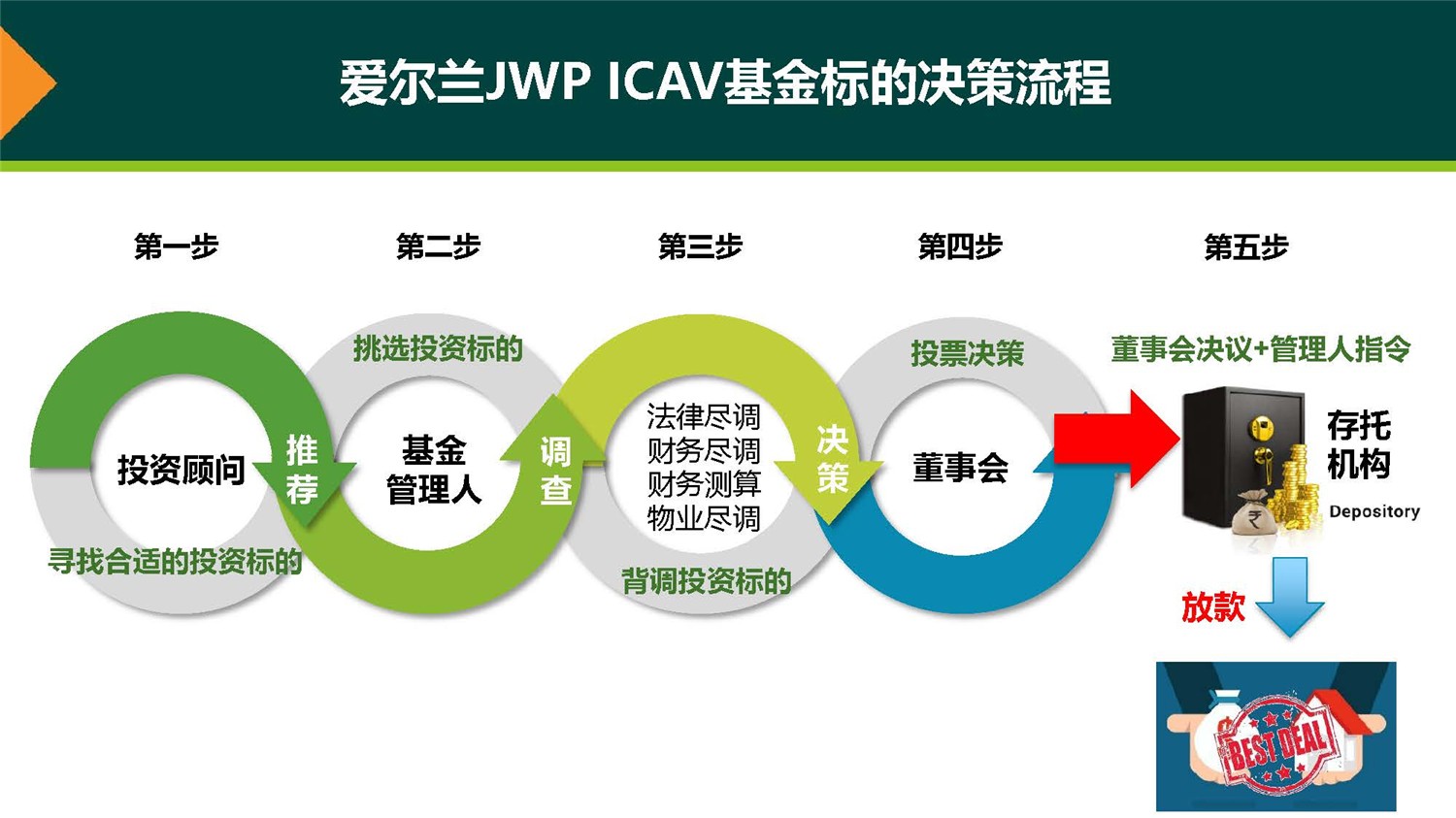 爱尔兰JWP ICAV基金标的决策流程

第一步

第二步

第三步

第四步

第五步

挑选投资标的

投票决策

董事会决议+管理人指令

投资顾问

推荐

基金管理人

调查

法律尽调
财务尽调
财务测算
物业尽调

决策

董事会

存托机构

Depository

寻找合适的投资标的

背调投资标的

放款

BEST DEAL